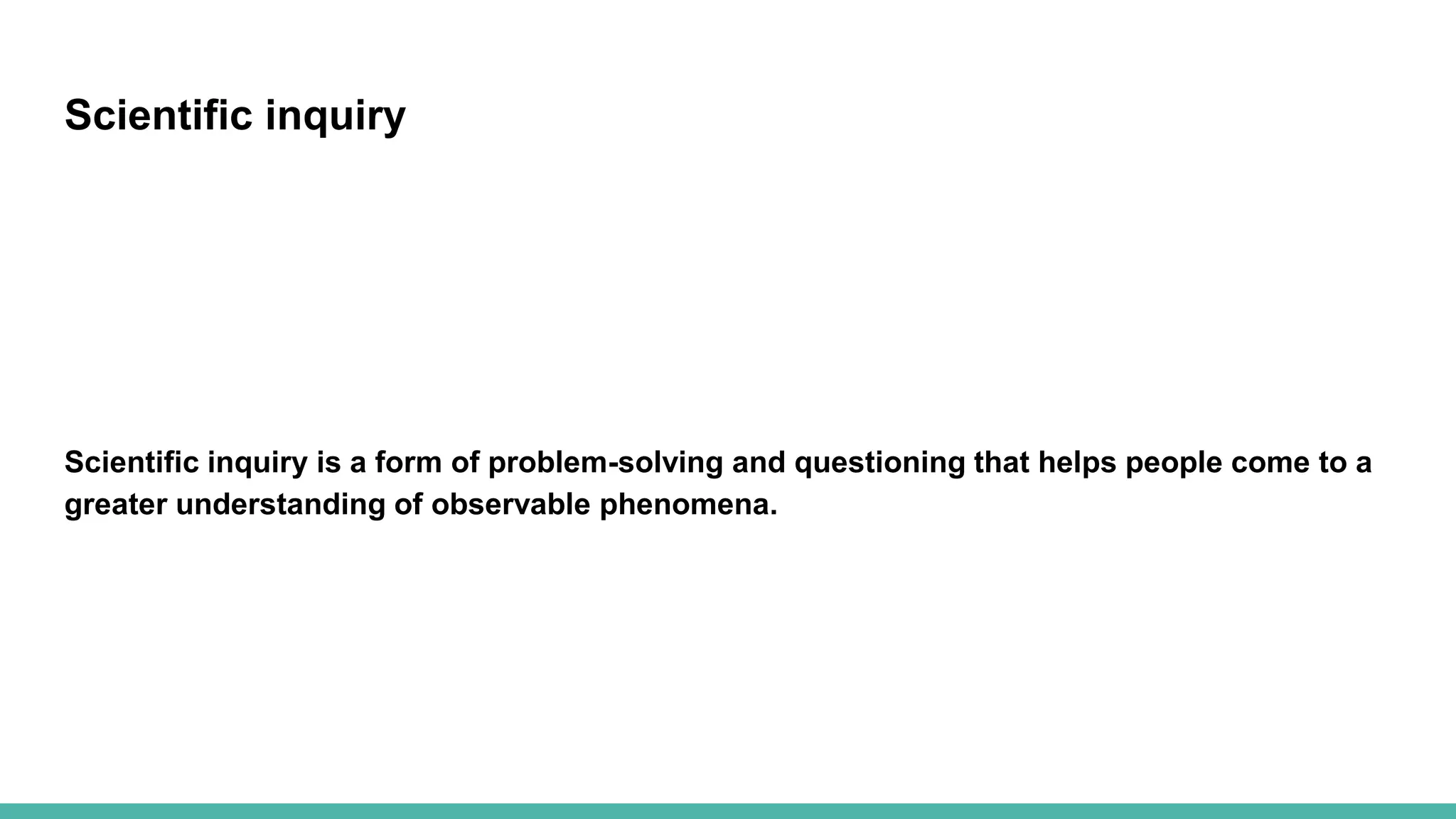 Scientific inquiry

Scientific inquiry is a form of problem-solving and questioning that helps people come to a greater understanding of observable phenomena.